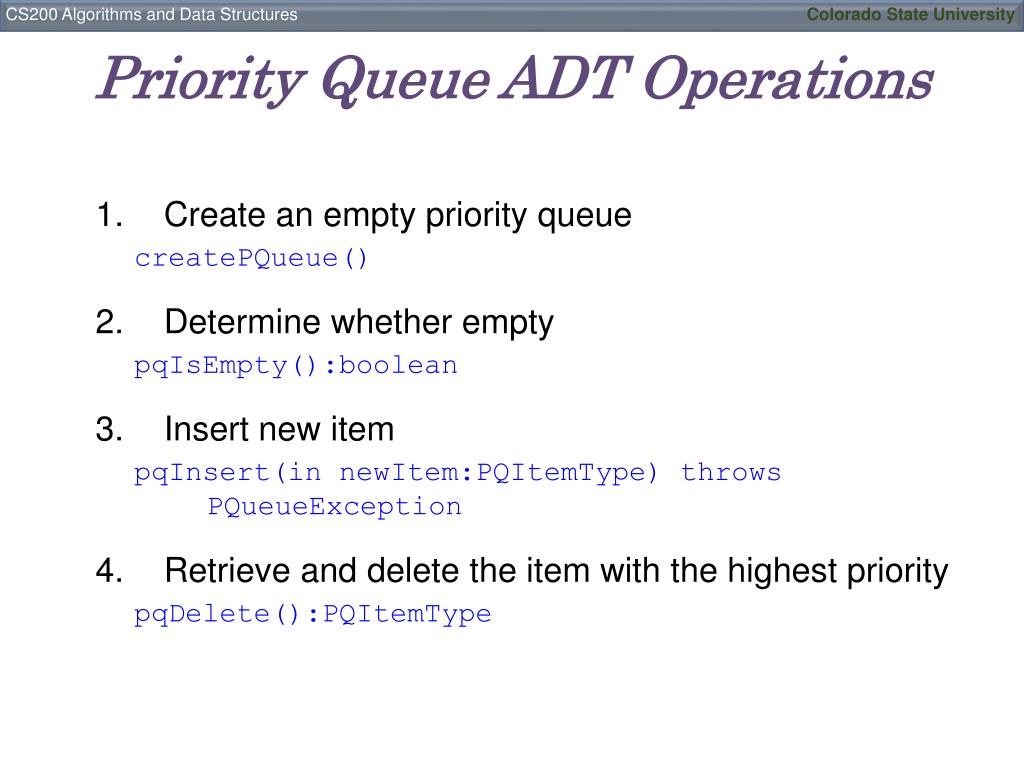 CS200 Algorithms and Data Structures
Colorado State University

Priority Queue ADT Operations

1. Create an empty priority queue
createPQueue()

2. Determine whether empty
pqIsEmpty():boolean

3. Insert new item
pqInsert(in newItem:PQItemType) throws PQueueException

4. Retrieve and delete the item with the highest priority
pqDelete():PQItemType